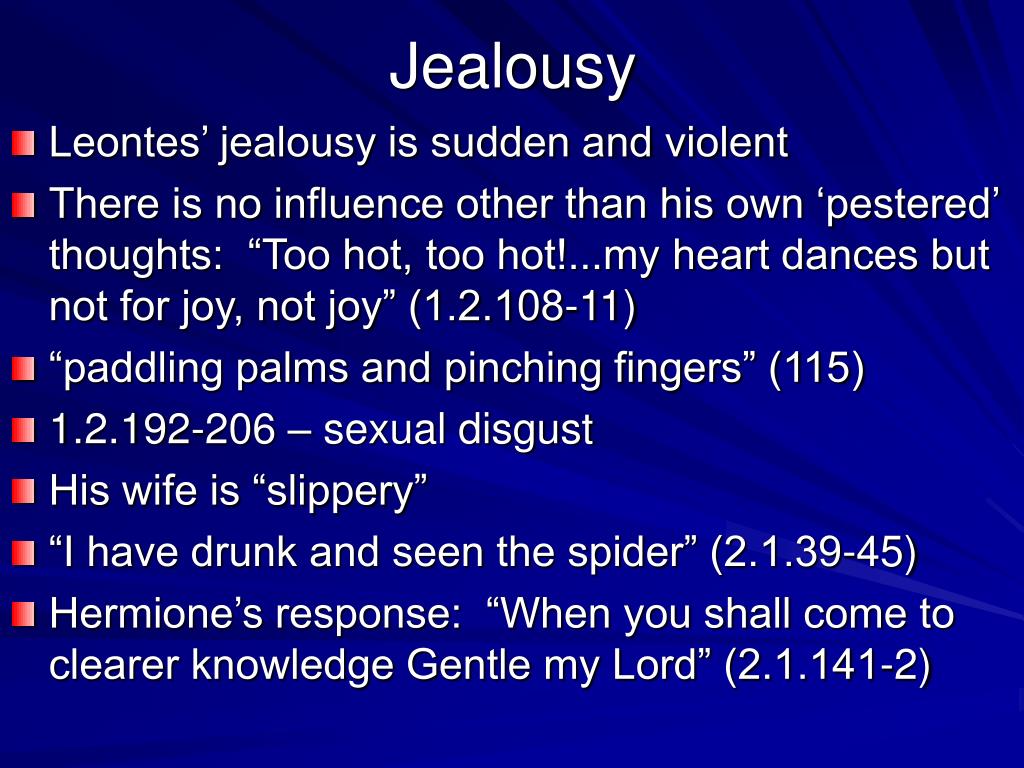 Jealousy

Leontes’ jealousy is sudden and violent

There is no influence other than his own ‘pestered’ thoughts:  “Too hot, too hot!...my heart dances but not for joy, not joy” (1.2.108-11)

“paddling palms and pinching fingers” (115)

1.2.192-206 – sexual disgust

His wife is “slippery”

“I have drunk and seen the spider” (2.1.39-45)

Hermione’s response:  “When you shall come to clearer knowledge Gentle my Lord” (2.1.141-2)